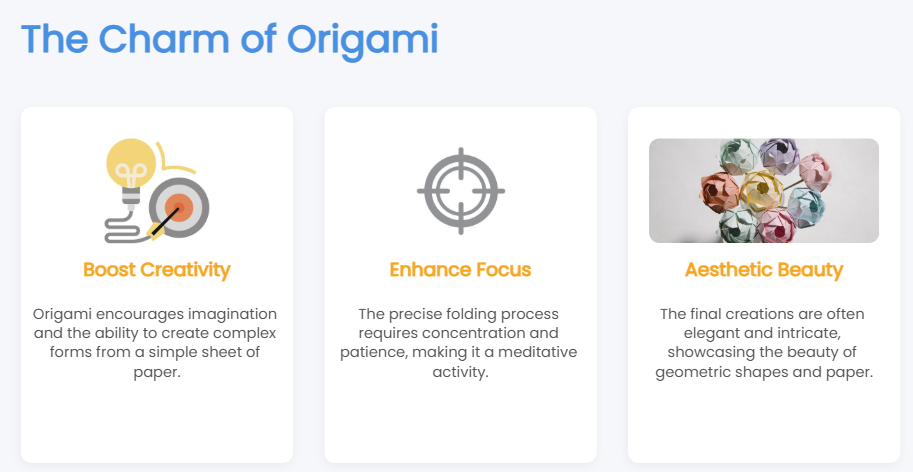 The Charm of Origami

Boost Creativity

Origami encourages imagination and the ability to create complex forms from a simple sheet of paper.

Enhance Focus

The precise folding process requires concentration and patience, making it a meditative activity.

Aesthetic Beauty

The final creations are often elegant and intricate, showcasing the beauty of geometric shapes and paper.